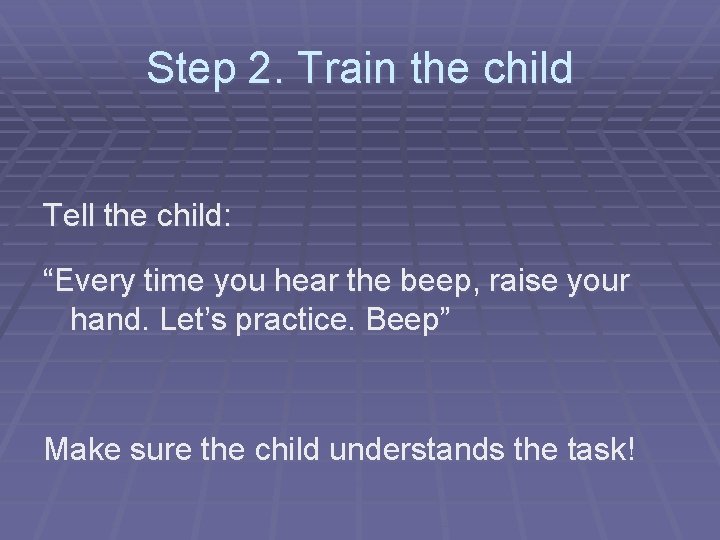 Step 2. Train the child

Tell the child:

“Every time you hear the beep, raise your hand. Let’s practice. Beep”

Make sure the child understands the task!